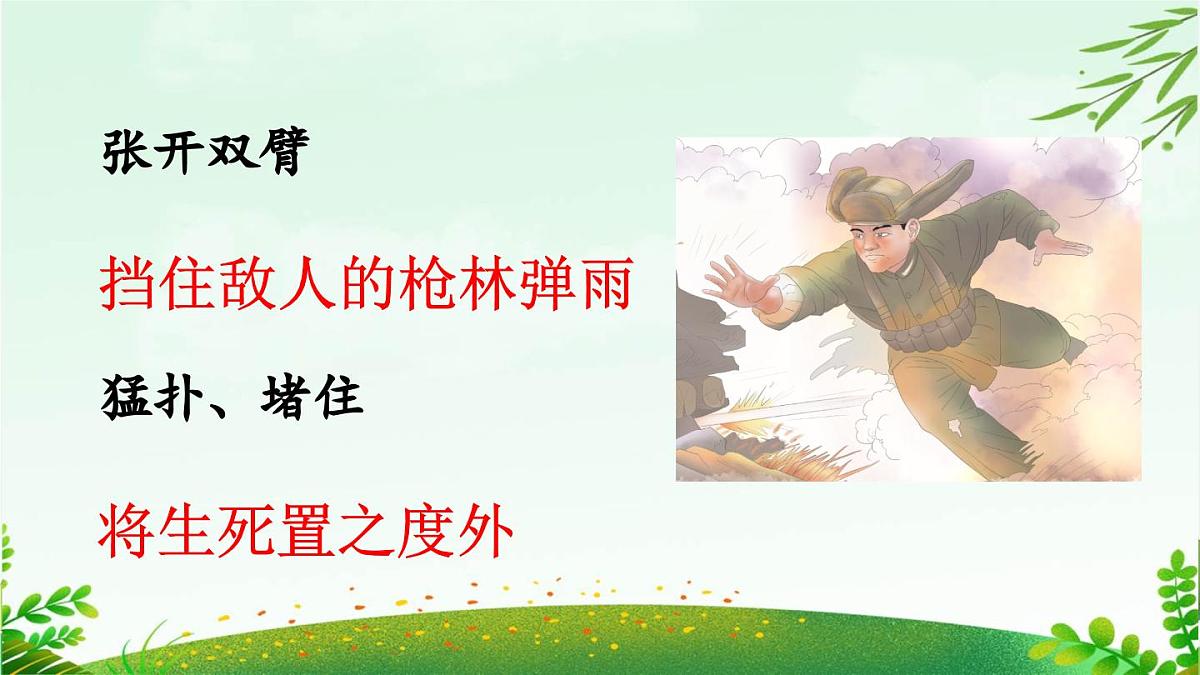 张开双臂

挡住敌人的枪林弹雨

猛扑、堵住

将生死置之度外